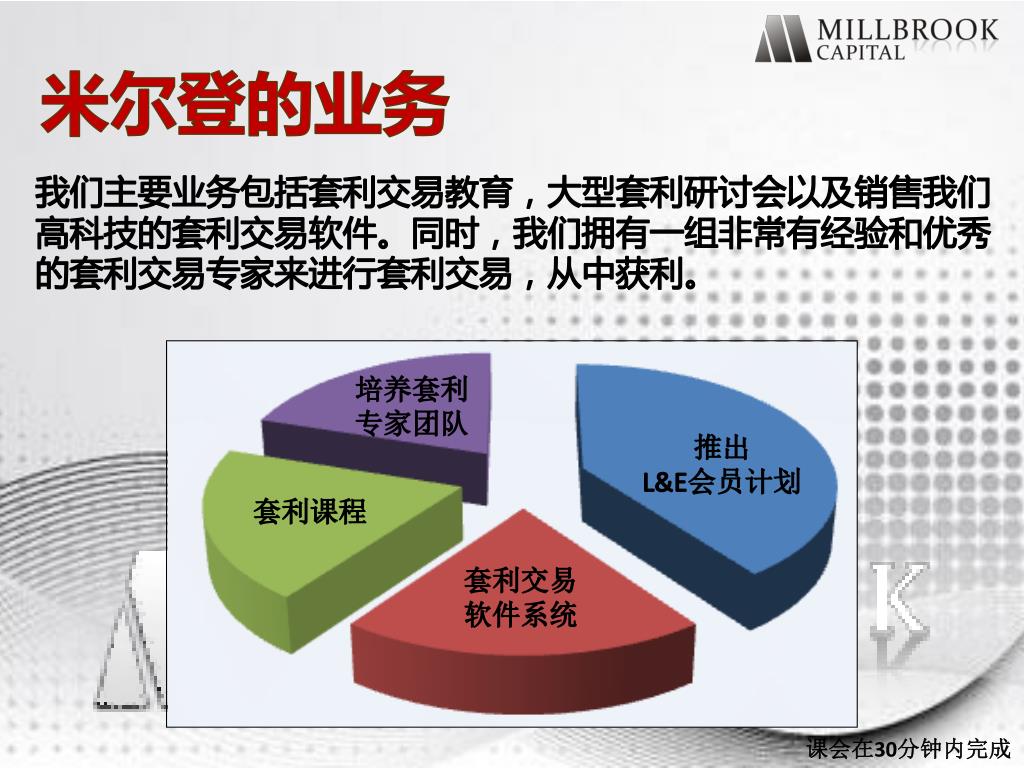 MILLBROOK
CAPITAL

米尔登的业务

我们主要业务包括套利交易教育，大型套利研讨会以及销售我们高科技的套利交易软件。同时，我们拥有一组非常有经验和优秀的套利交易专家来进行套利交易，从中获利。

培养套利专家团队

推出 L&E会员计划

套利课程

套利交易软件系统

课会在30分钟内完成